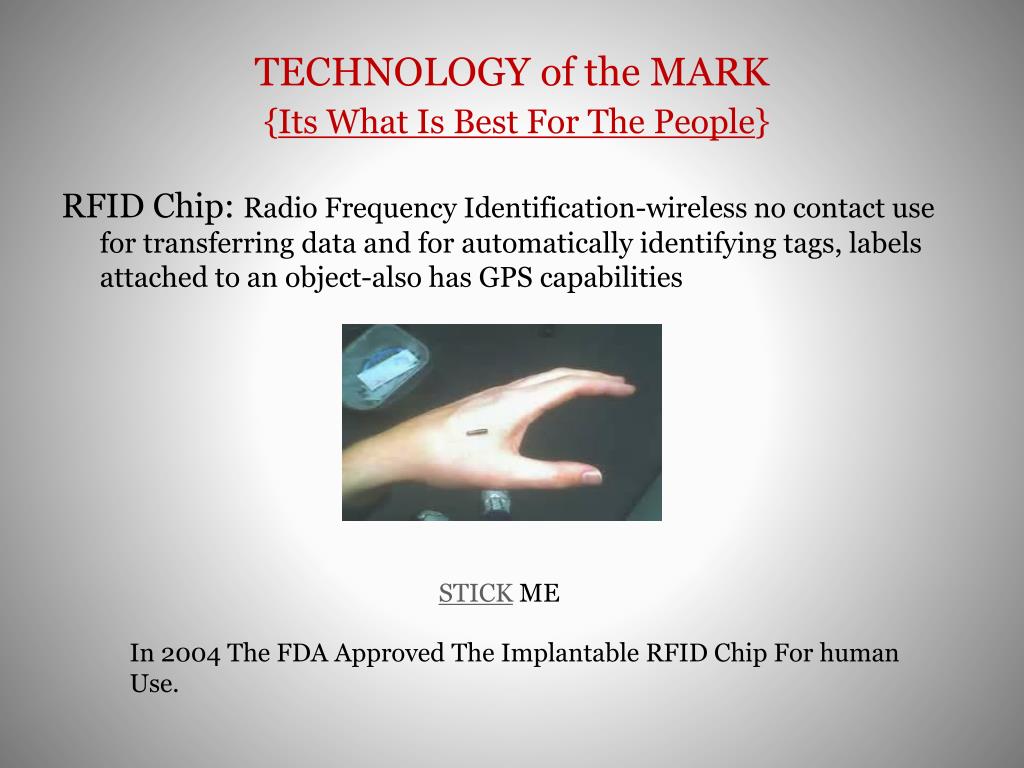 TECHNOLOGY of the MARK
{Its What Is Best For The People}

RFID Chip: Radio Frequency Identification-wireless no contact use for transferring data and for automatically identifying tags, labels attached to an object-also has GPS capabilities

STICK ME

In 2004 The FDA Approved The Implantable RFID Chip For human Use.